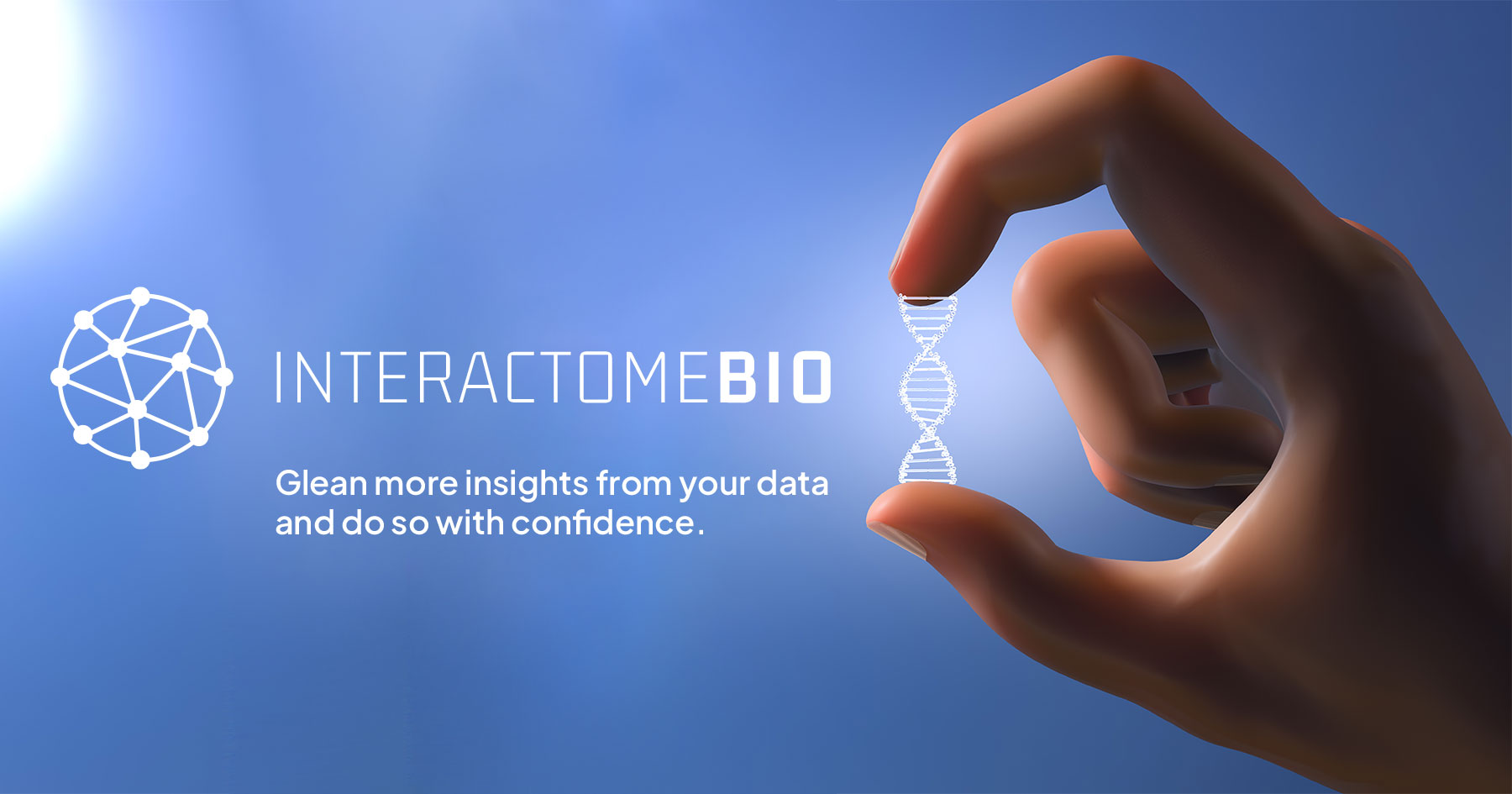 INTERACTOMEBIO

Glean more insights from your data and do so with confidence.